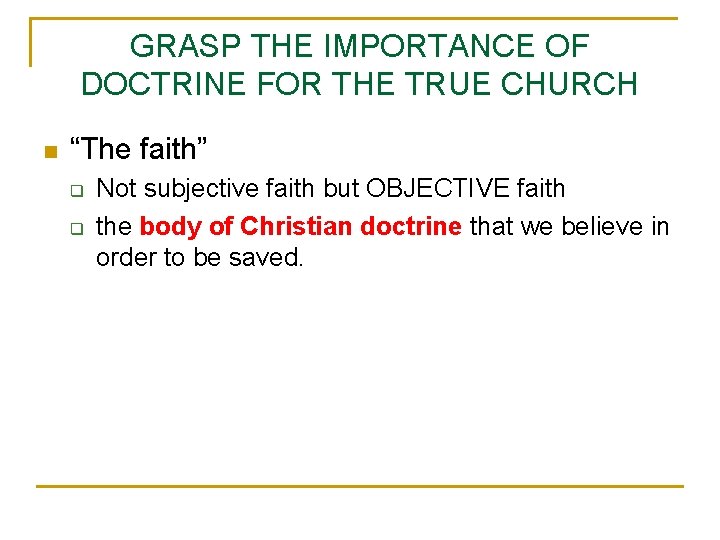 GRASP THE IMPORTANCE OF DOCTRINE FOR THE TRUE CHURCH

“The faith”

Not subjective faith but OBJECTIVE faith

the body of Christian doctrine that we believe in order to be saved.